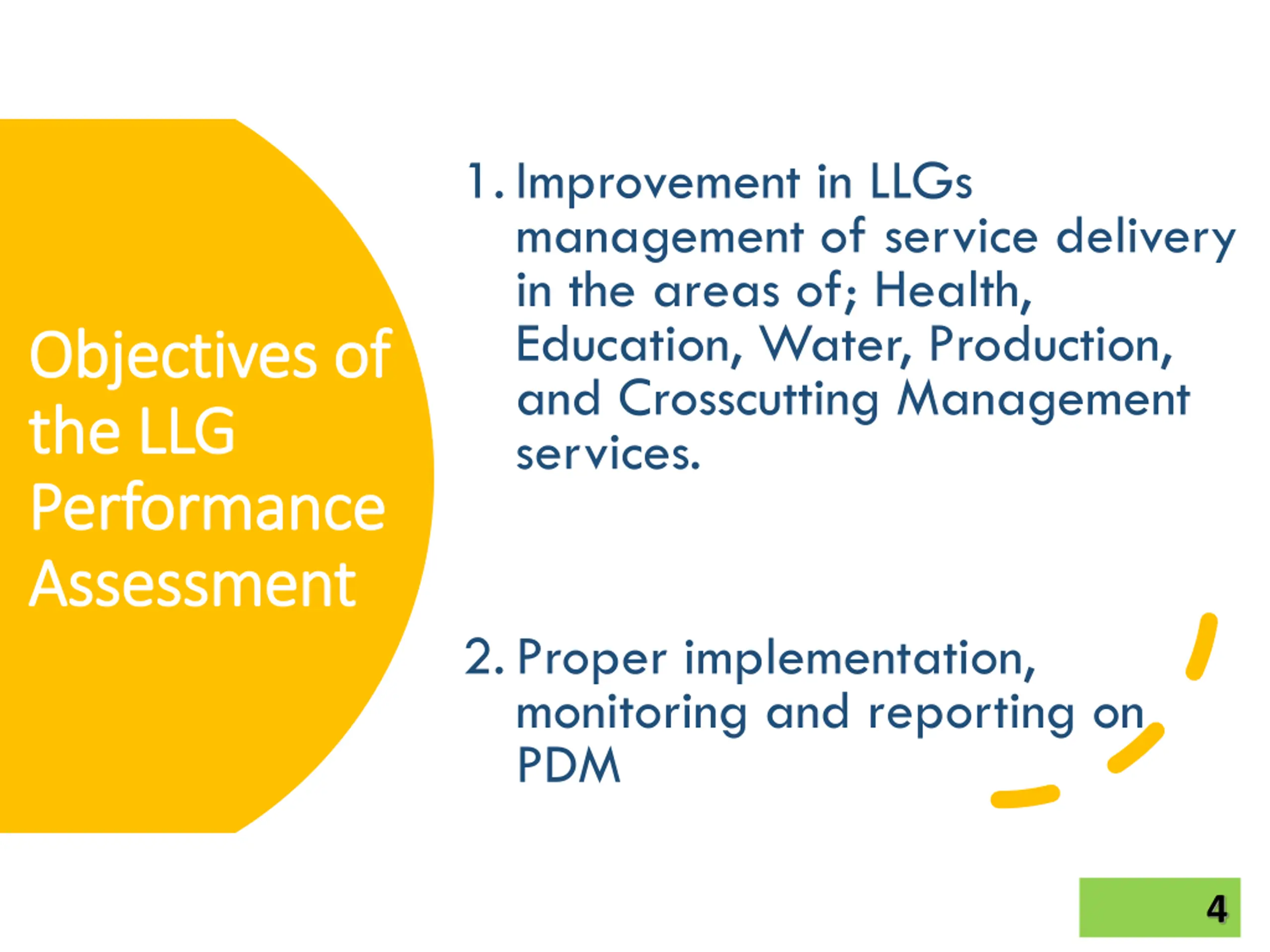 Objectives of the LLG Performance Assessment

1. Improvement in LLGs management of service delivery in the areas of; Health, Education, Water, Production, and Crosscutting Management services.

2. Proper implementation, monitoring and reporting on PDM

4